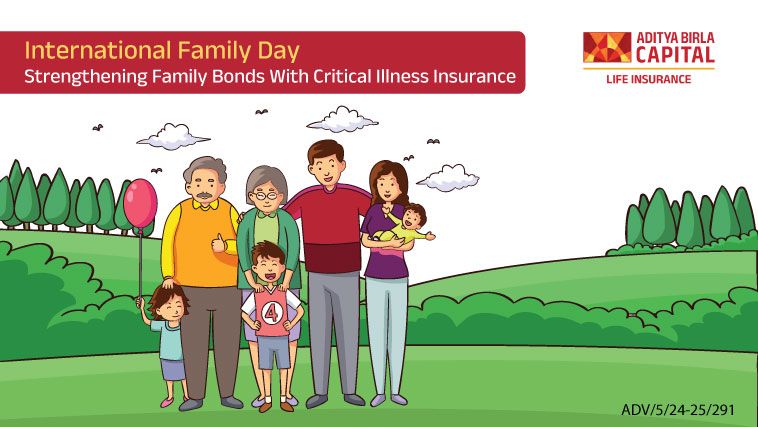 International Family Day
Strengthening Family Bonds With Critical Illness Insurance

ADITYA BIRLA
CAPITAL
LIFE INSURANCE

4

ADV/5/24-25/291